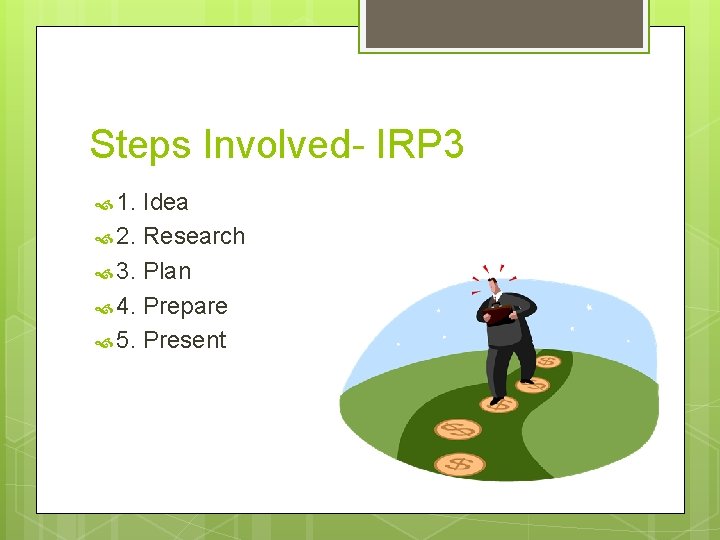 Steps Involved- IRP3

1. Idea
2. Research
3. Plan
4. Prepare
5. Present